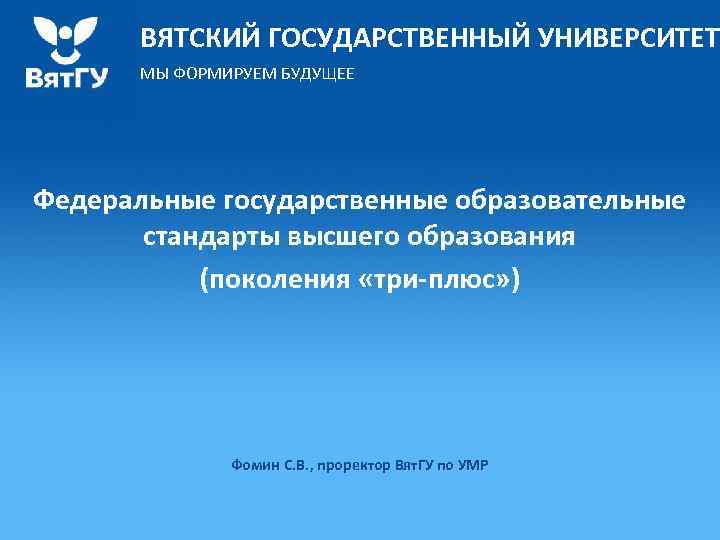 ВятГУ

ВЯТСКИЙ ГОСУДАРСТВЕННЫЙ УНИВЕРСИТЕТ

МЫ ФОРМИРУЕМ БУДУЩЕЕ

Федеральные государственные образовательные стандарты высшего образования

(поколения «три-плюс»)

Фомин С.В., проректор ВятГУ по УМР